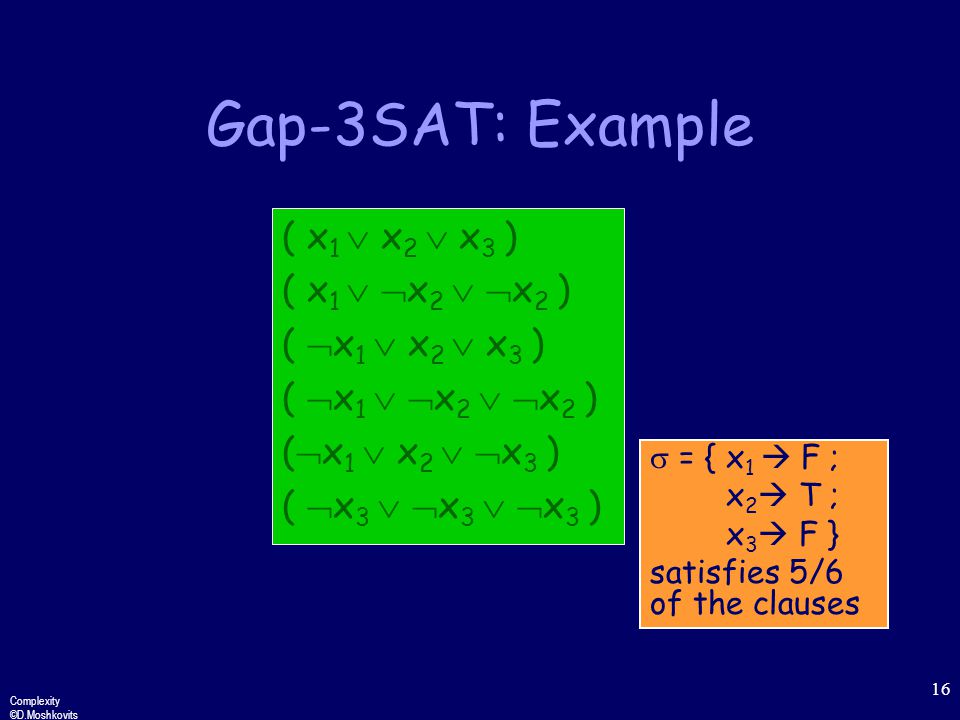 Gap-3SAT: Example

$( x_1 \vee x_2 \vee x_3 )$
$( x_1 \vee \neg x_2 \vee \neg x_2 )$
$( \neg x_1 \vee x_2 \vee x_3 )$
$( \neg x_1 \vee \neg x_2 \vee \neg x_2 )$
$( \neg x_1 \vee x_2 \vee \neg x_3 )$
$( \neg x_3 \vee \neg x_3 \vee \neg x_3 )$

$\sigma = \{ x_1 \rightarrow F ;$
$x_2 \rightarrow T ;$
$x_3 \rightarrow F \}$
satisfies 5/6 of the clauses

Complexity
©D.Moshkovits

16